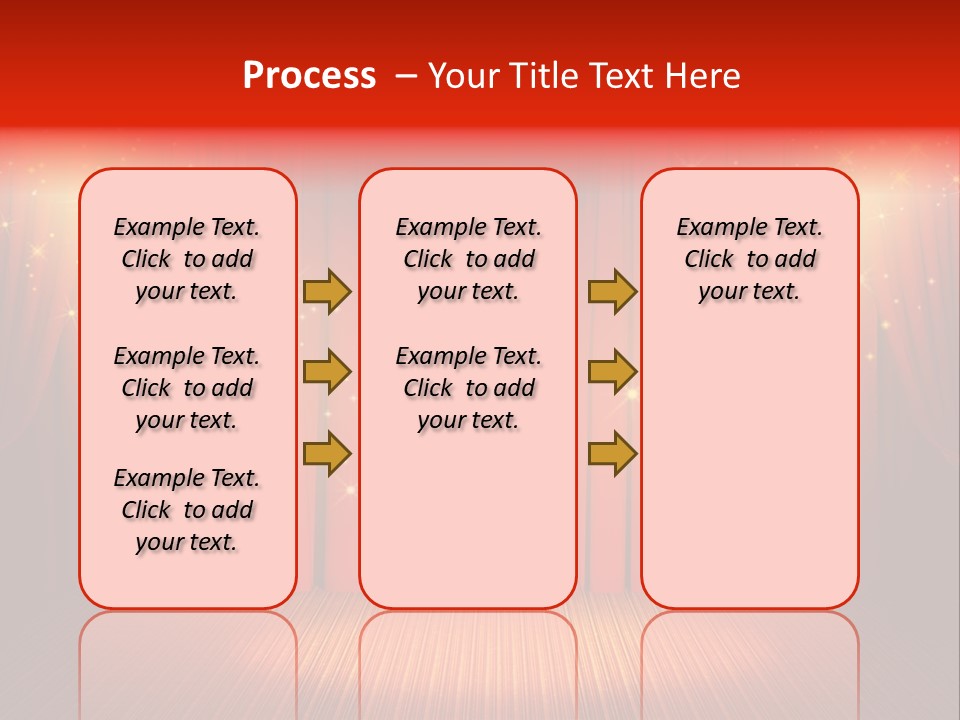 Process – Your Title Text Here

Example Text. Click to add your text.

Example Text. Click to add your text.

Example Text. Click to add your text.

Example Text. Click to add your text.

Example Text. Click to add your text.

Example Text. Click to add your text.